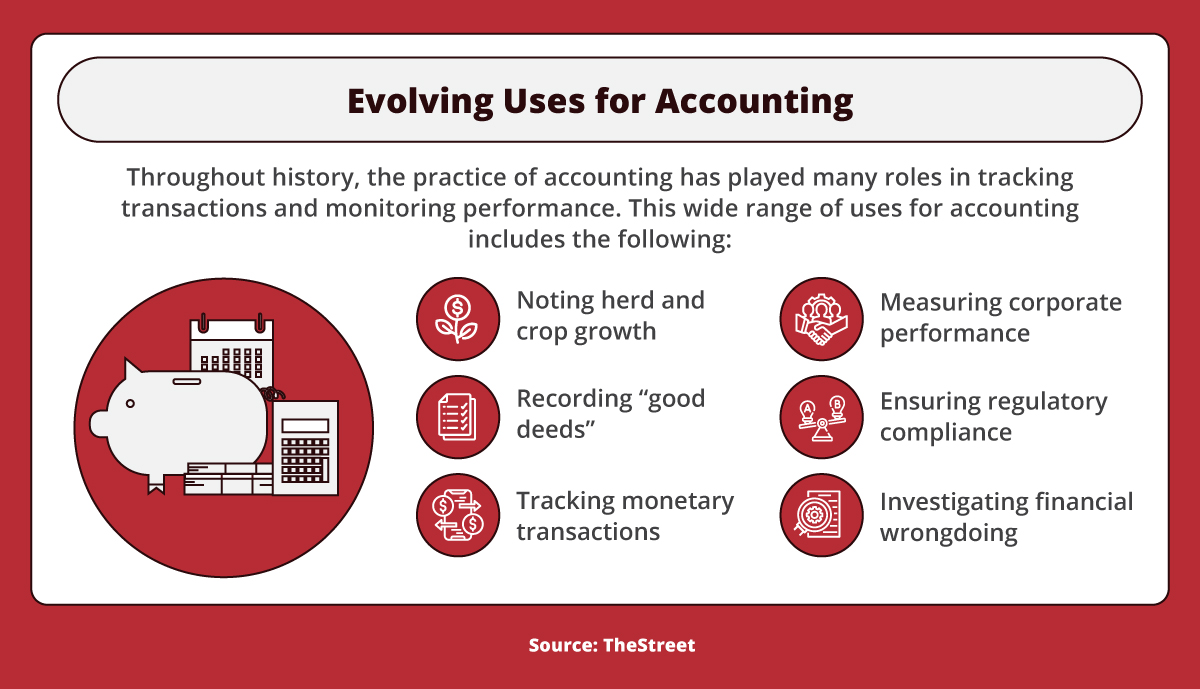 Evolving Uses for Accounting

Throughout history, the practice of accounting has played many roles in tracking transactions and monitoring performance. This wide range of uses for accounting includes the following:

Noting herd and crop growth

Recording “good deeds”

Tracking monetary transactions

Measuring corporate performance

Ensuring regulatory compliance

Investigating financial wrongdoing

Source: TheStreet